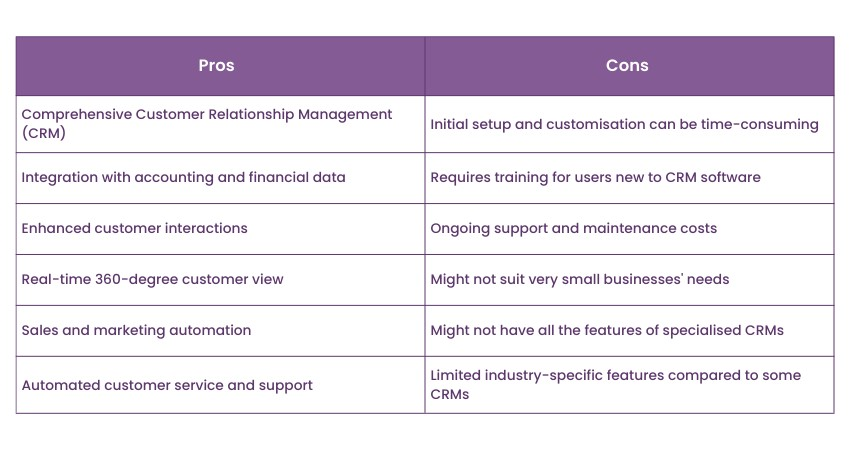 | Pros | Cons |
|---|---|
| Comprehensive Customer Relationship Management (CRM) | Initial setup and customisation can be time-consuming |
| Integration with accounting and financial data | Requires training for users new to CRM software |
| Enhanced customer interactions | Ongoing support and maintenance costs |
| Real-time 360-degree customer view | Might not suit very small businesses' needs |
| Sales and marketing automation | Might not have all the features of specialised CRMs |
| Automated customer service and support | Limited industry-specific features compared to some CRMs |